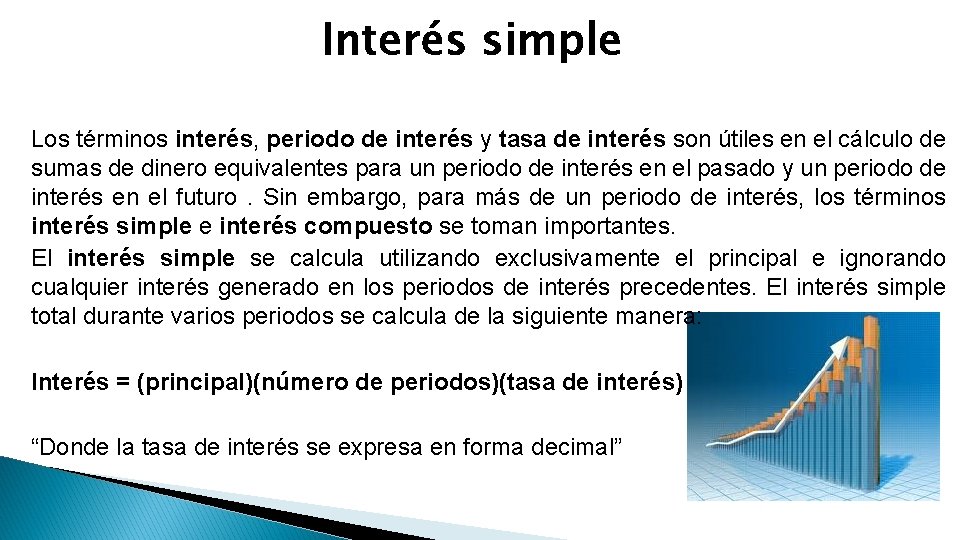 Interés simple

Los términos interés, periodo de interés y tasa de interés son útiles en el cálculo de sumas de dinero equivalentes para un periodo de interés en el pasado y un periodo de interés en el futuro . Sin embargo, para más de un periodo de interés, los términos interés simple e interés compuesto se toman importantes.

El interés simple se calcula utilizando exclusivamente el principal e ignorando cualquier interés generado en los periodos de interés precedentes. El interés simple total durante varios periodos se calcula de la siguiente manera:

Interés = (principal)(número de periodos)(tasa de interés)

“Donde la tasa de interés se expresa en forma decimal”